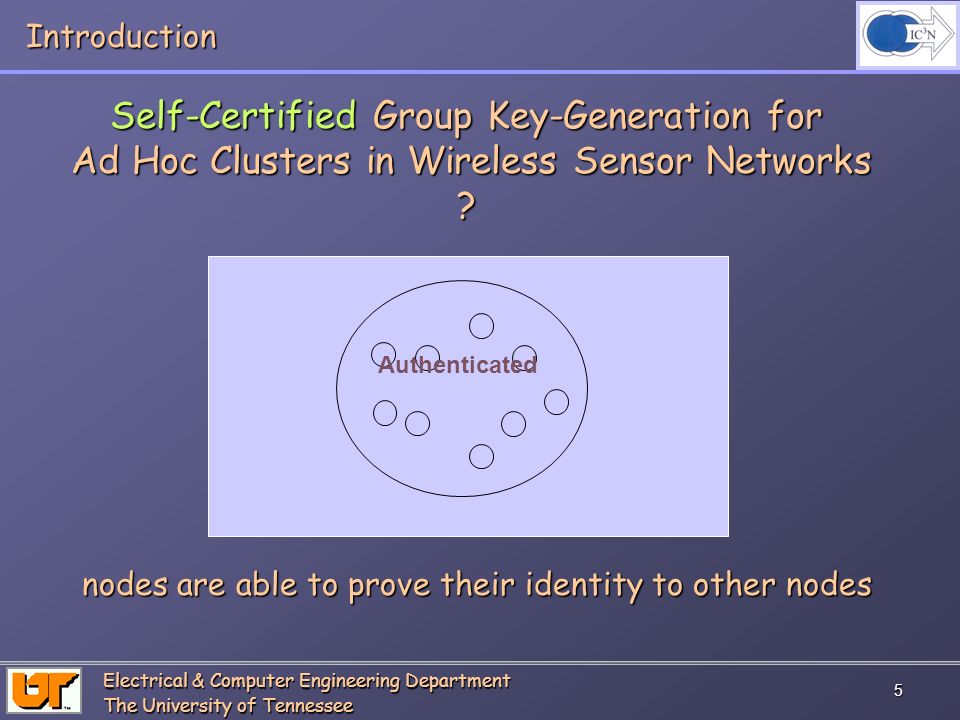 Introduction

$IC^3N$

Self-Certified Group Key-Generation for Ad Hoc Clusters in Wireless Sensor Networks ?

Authenticated

nodes are able to prove their identity to other nodes

UT

Electrical & Computer Engineering Department
The University of Tennessee

5